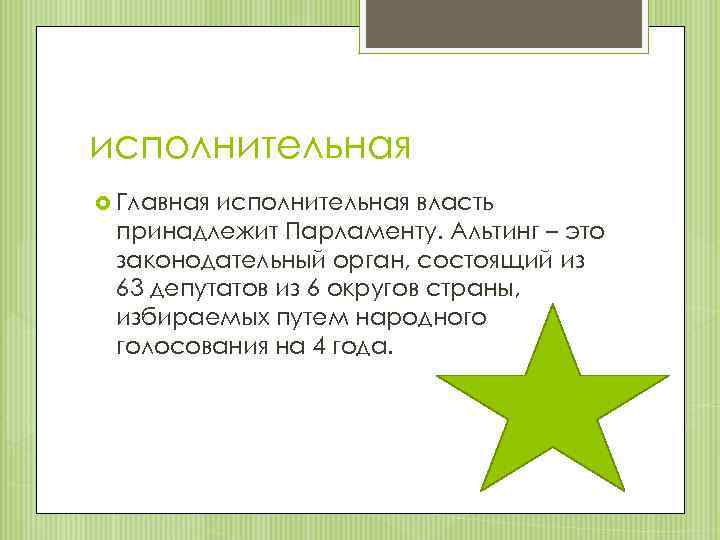 исполнительная

Главная исполнительная власть принадлежит Парламенту. Альтинг – это законодательный орган, состоящий из 63 депутатов из 6 округов страны, избираемых путем народного голосования на 4 года.